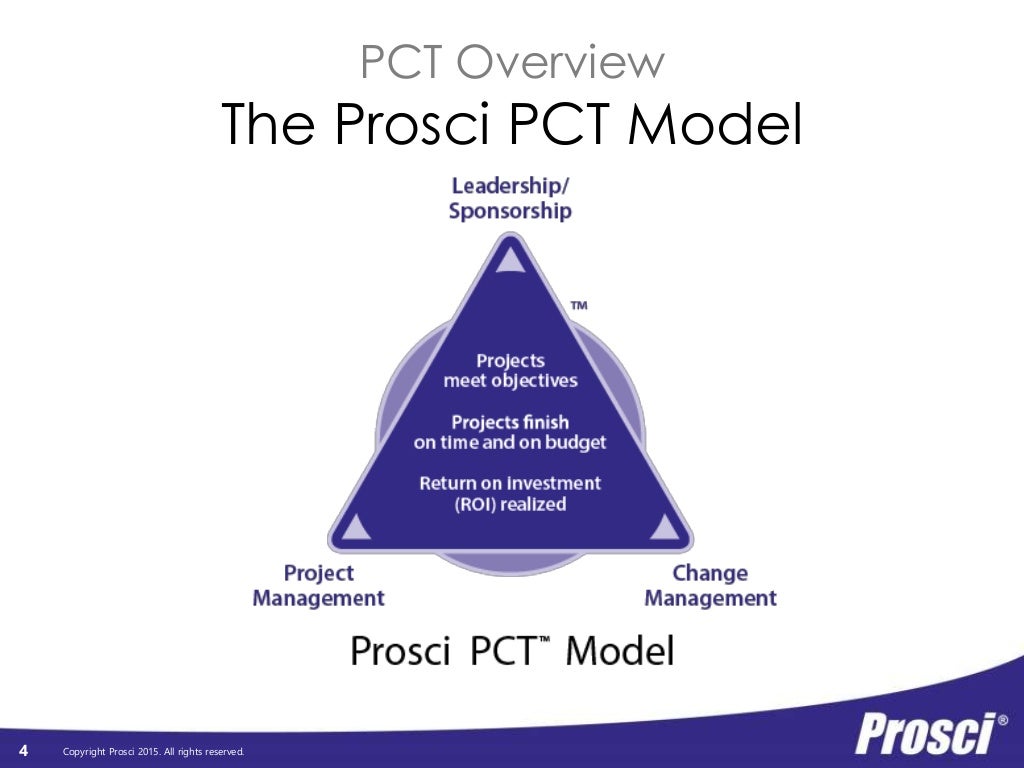 PCT Overview
The Prosci PCT Model

Leadership/
Sponsorship

™

Projects meet objectives

Projects finish on time and on budget

Return on investment (ROI) realized

Project Management

Change Management

Prosci PCT™ Model

4 Copyright Prosci 2015. All rights reserved.

Prosci®